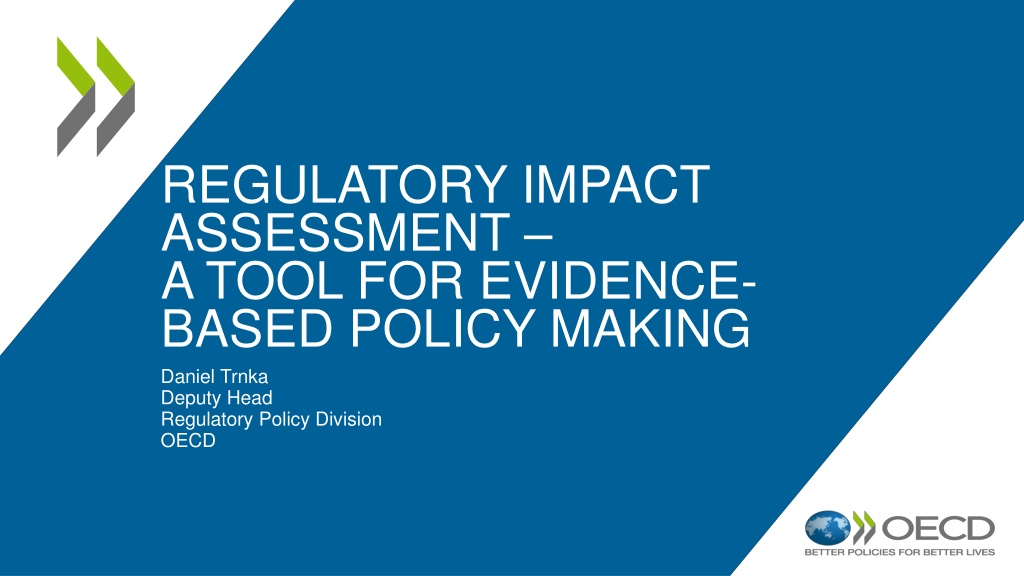 REGULATORY IMPACT ASSESSMENT –
A TOOL FOR EVIDENCE-BASED POLICY MAKING

Daniel Trnka
Deputy Head
Regulatory Policy Division
OECD

OECD
BETTER POLICIES FOR BETTER LIVES